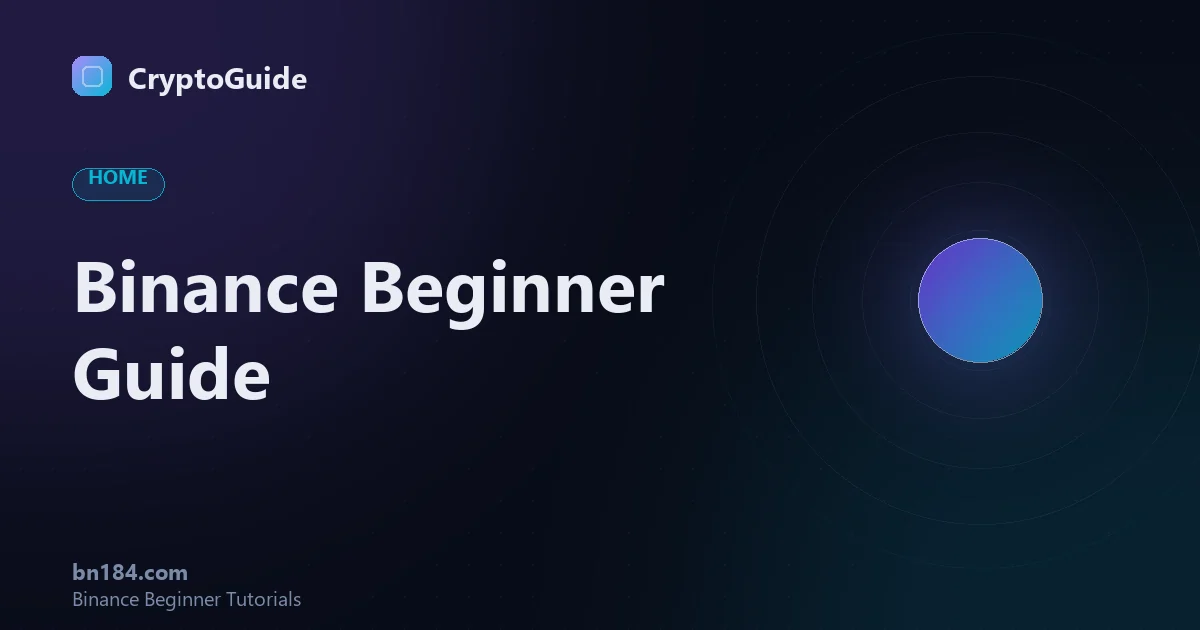 CryptoGuide

HOME

Binance Beginner Guide

bn184.com
Binance Beginner Tutorials